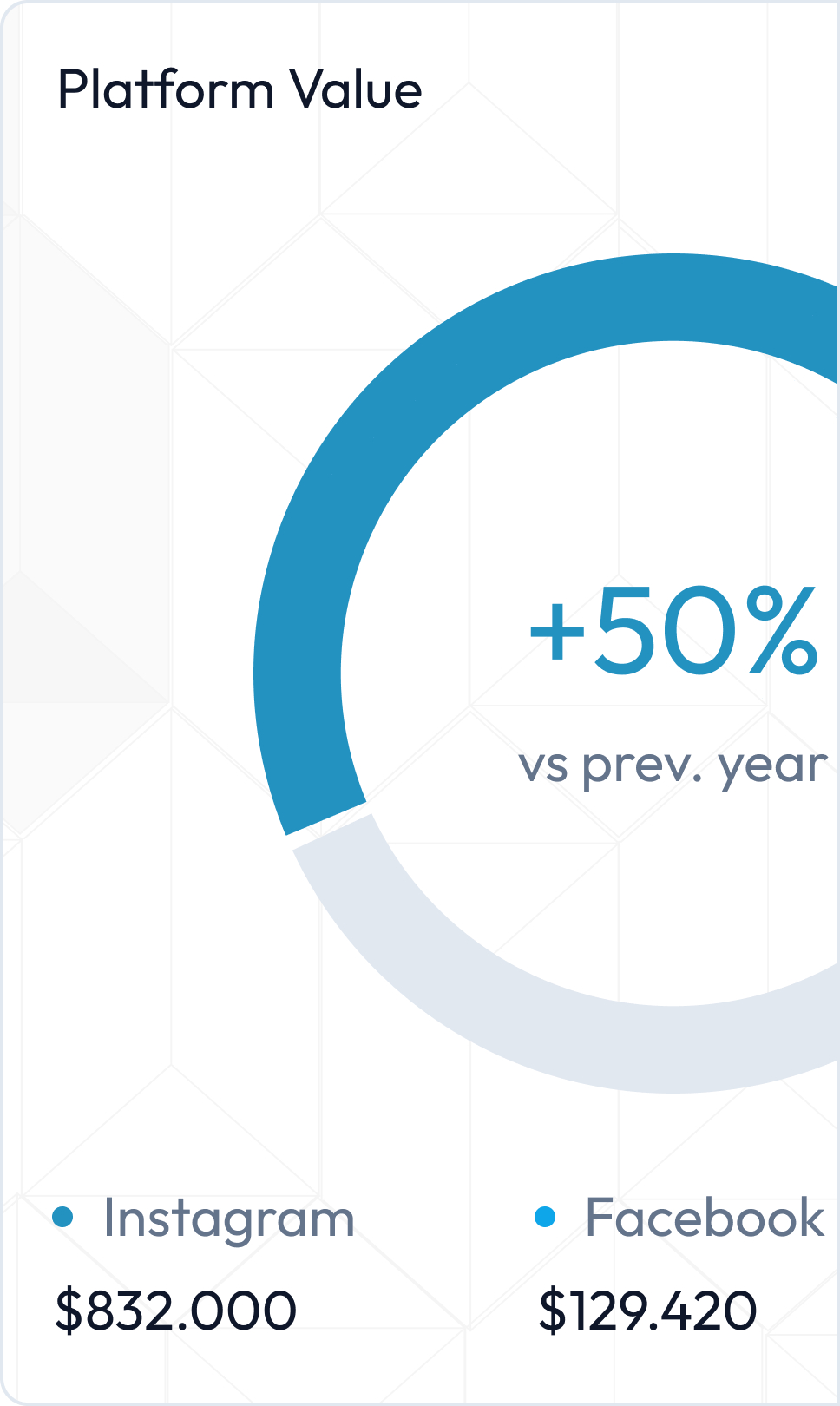 Platform Value

+50%

vs prev. year

Instagram

$832.000

Facebook

$129.420